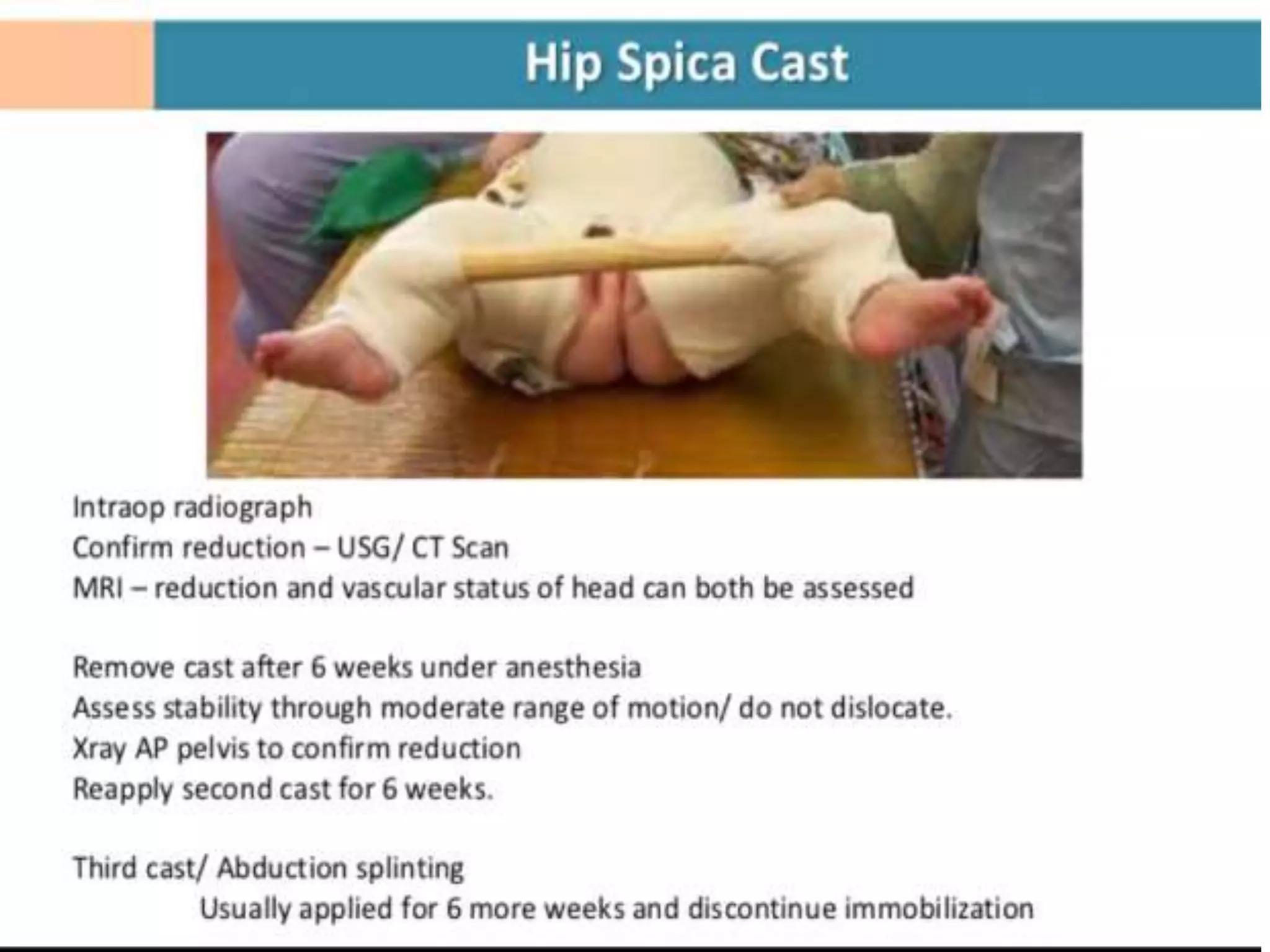 Hip Spica Cast

Intraop radiograph
Confirm reduction – USG/ CT Scan
MRI – reduction and vascular status of head can both be assessed

Remove cast after 6 weeks under anesthesia
Assess stability through moderate range of motion/ do not dislocate.
Xray AP pelvis to confirm reduction
Reapply second cast for 6 weeks.

Third cast/ Abduction splinting
Usually applied for 6 more weeks and discontinue immobilization